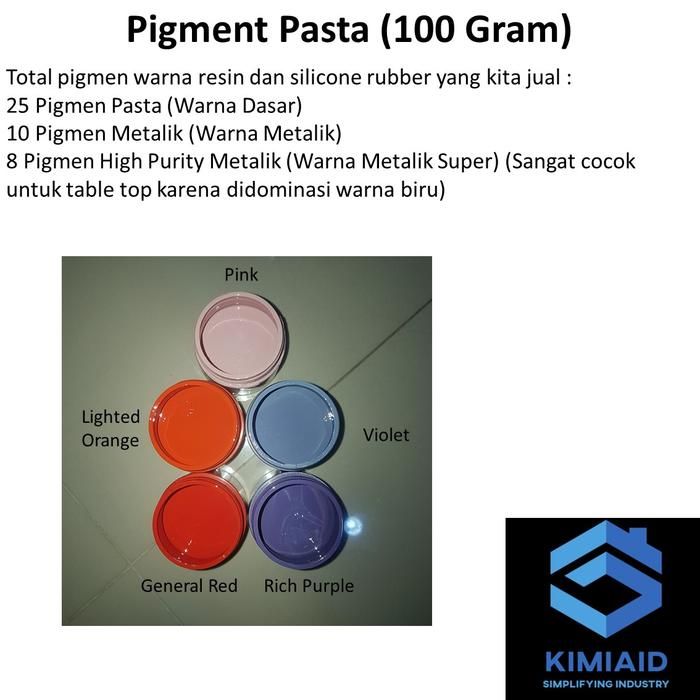 Pigment Pasta (100 Gram)

Total pigmen warna resin dan silicone rubber yang kita jual :
25 Pigmen Pasta (Warna Dasar)
10 Pigmen Metalik (Warna Metalik)
8 Pigmen High Purity Metalik (Warna Metalik Super) (Sangat cocok untuk table top karena didominasi warna biru)

Pink

Lighted Orange

Violet

General Red

Rich Purple

KIMIAID
SIMPLIFYING INDUSTRY